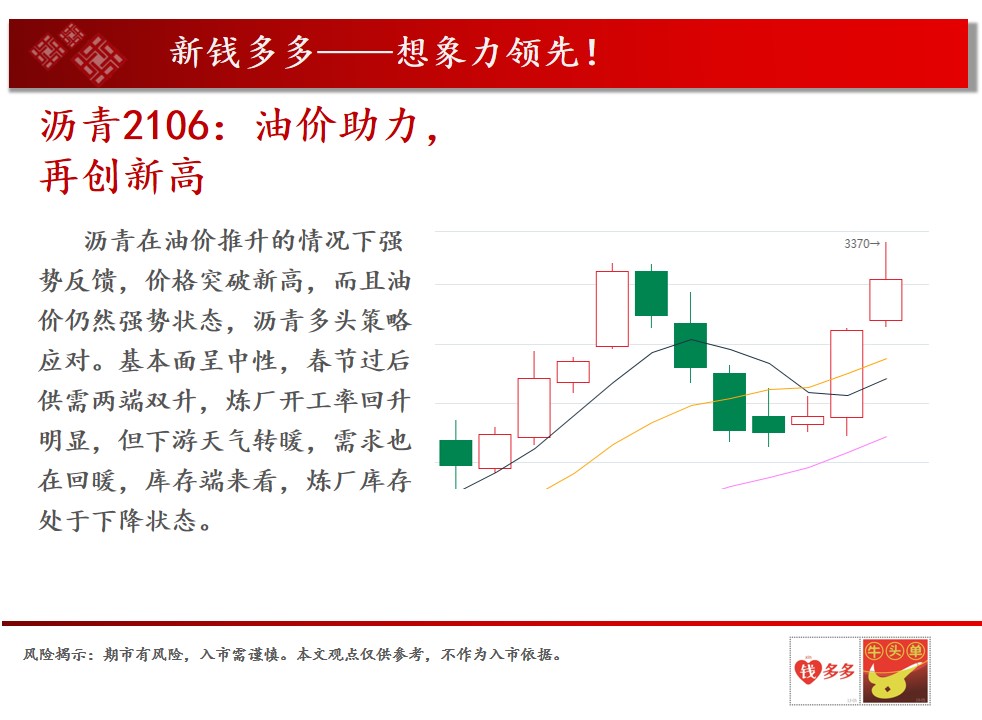 新钱多多——想象力领先!

沥青2106：油价助力，再创新高

沥青在油价推升的情况下强势反馈，价格突破新高，而且油价仍然强势状态，沥青多头策略应对。基本面呈中性，春节过后供需两端双升，炼厂开工率回升明显，但下游天气转暖，需求也在回暖，库存端来看，炼厂库存处于下降状态。

3370→

风险揭示：期市有风险，入市需谨慎。本文观点仅供参考，不作为入市依据。

钱多多

牛头单